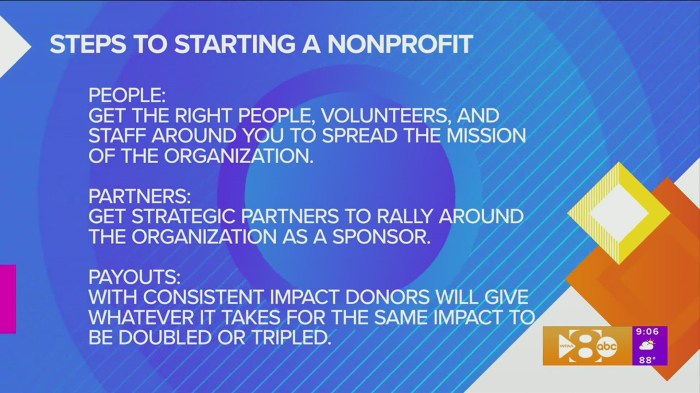 STEPS TO STARTING A NONPROFIT

PEOPLE:
GET THE RIGHT PEOPLE, VOLUNTEERS, AND STAFF AROUND YOU TO SPREAD THE MISSION OF THE ORGANIZATION.

PARTNERS:
GET STRATEGIC PARTNERS TO RALLY AROUND THE ORGANIZATION AS A SPONSOR.

PAYOUTS:
WITH CONSISTENT IMPACT DONORS WILL GIVE WHATEVER IT TAKES FOR THE SAME IMPACT TO BE DOUBLED OR TRIPLED.

WFAA 8 abc
9:06
88°